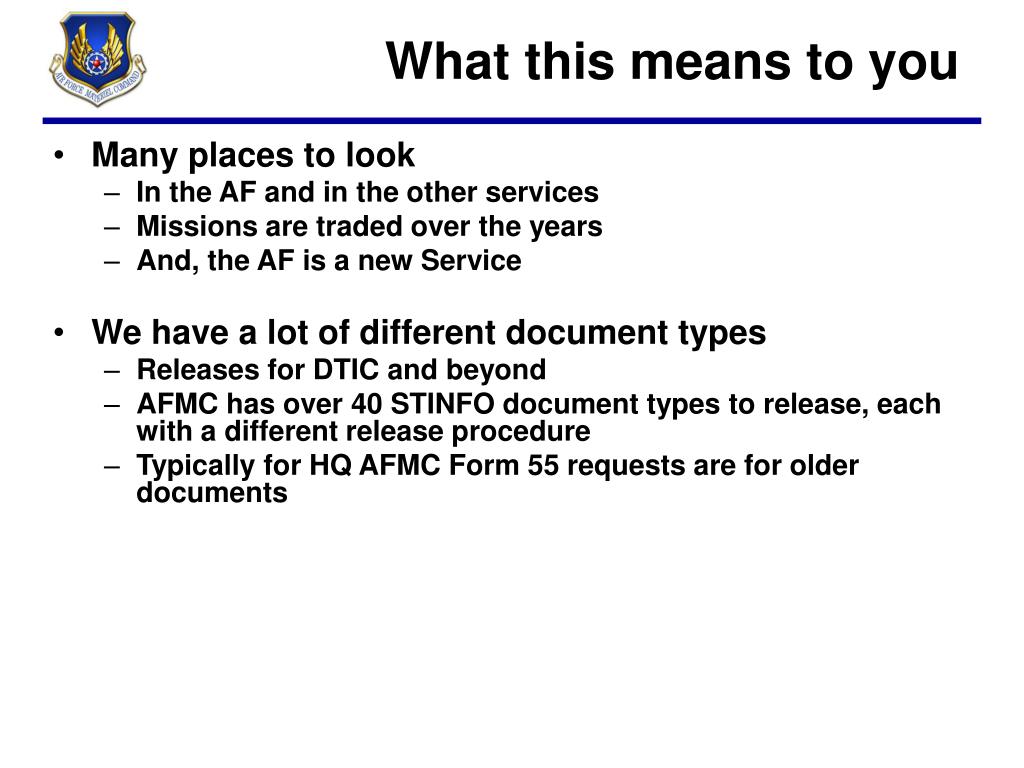 AIR FORCE MATERIEL COMMAND

What this means to you

• Many places to look
– In the AF and in the other services
– Missions are traded over the years
– And, the AF is a new Service

• We have a lot of different document types
– Releases for DTIC and beyond
– AFMC has over 40 STINFO document types to release, each with a different release procedure
– Typically for HQ AFMC Form 55 requests are for older documents